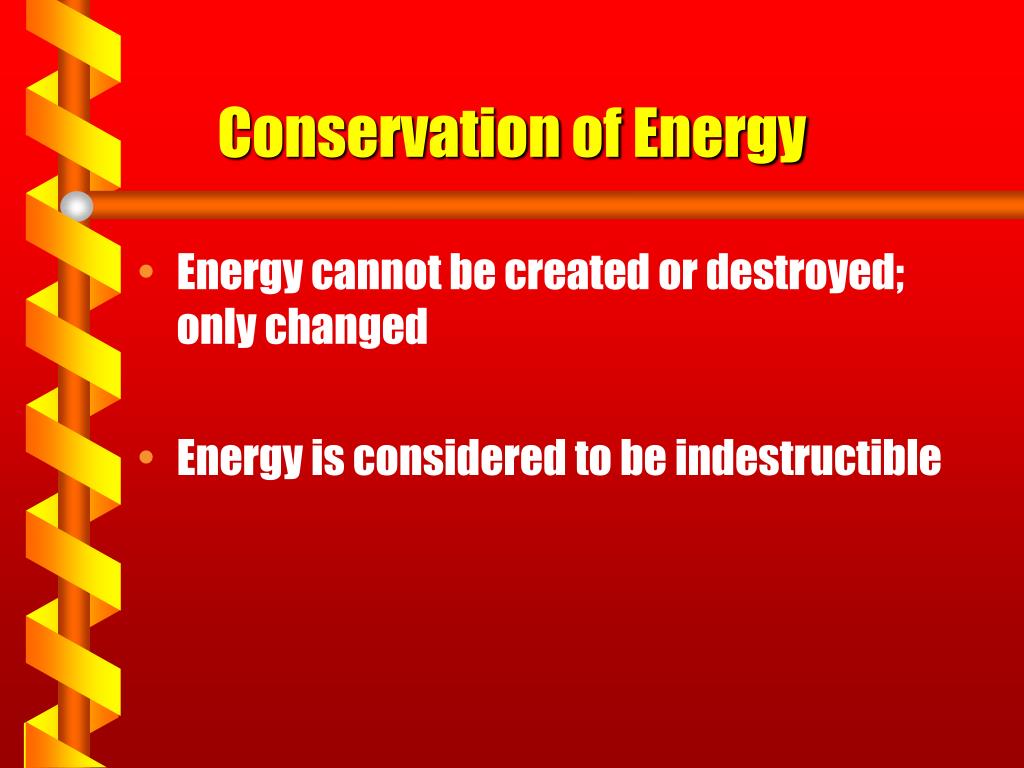 Conservation of Energy

• Energy cannot be created or destroyed; only changed

• Energy is considered to be indestructible